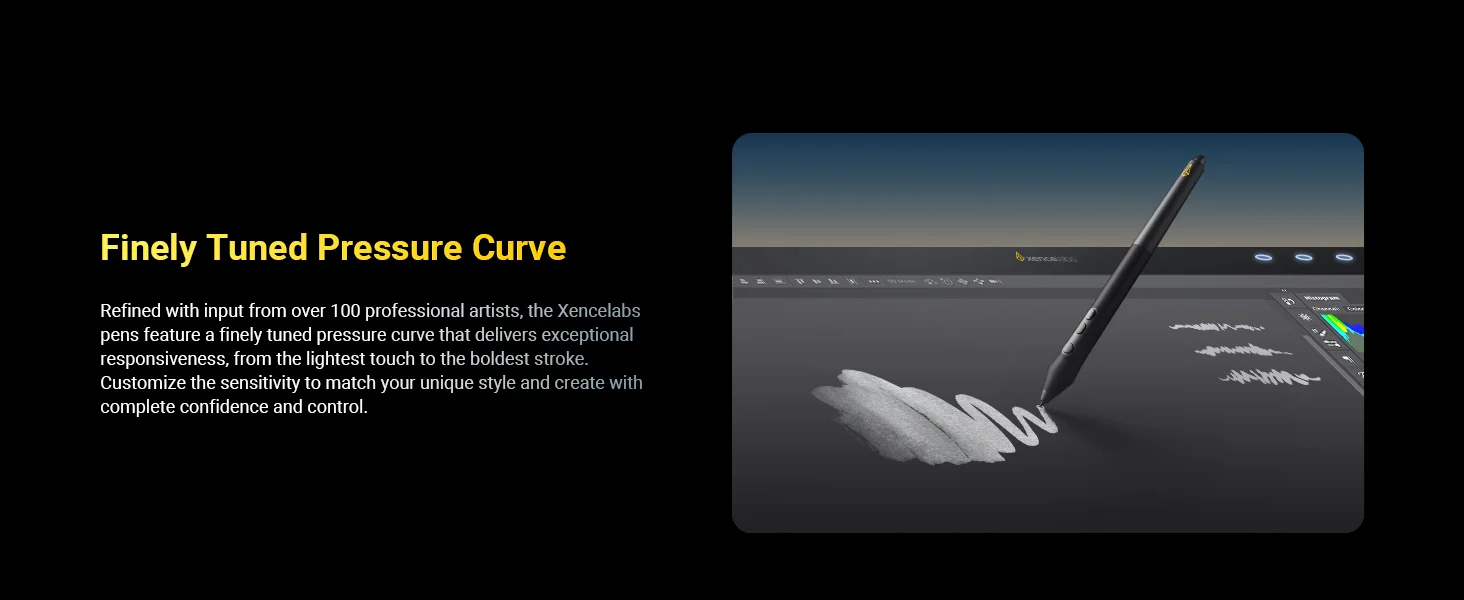 Finely Tuned Pressure Curve

Refined with input from over 100 professional artists, the Xencelabs pens feature a finely tuned pressure curve that delivers exceptional responsiveness, from the lightest touch to the boldest stroke. Customize the sensitivity to match your unique style and create with complete confidence and control.

XENCELABS

Histogram